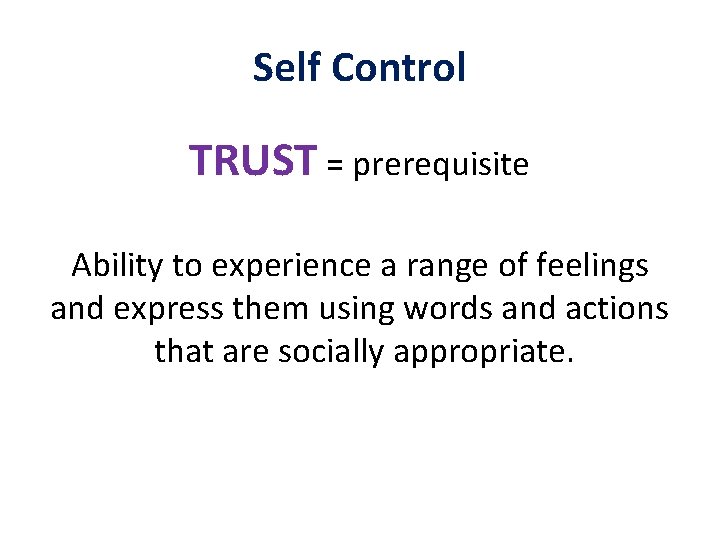 Self Control

TRUST = prerequisite

Ability to experience a range of feelings and express them using words and actions that are socially appropriate.